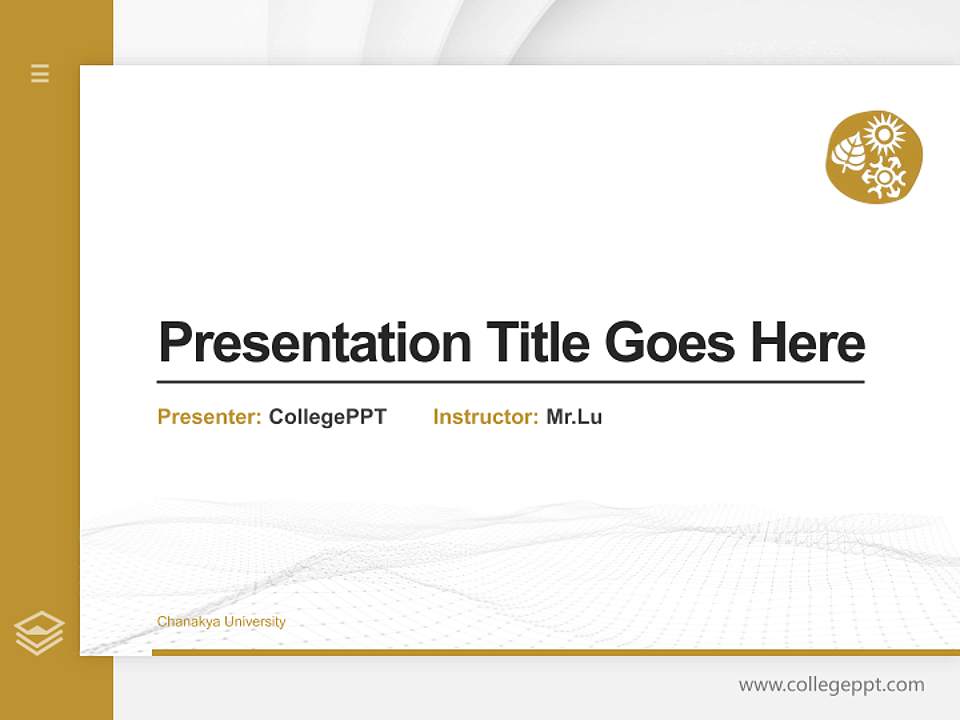 Presentation Title Goes Here

Presenter: CollegePPT Instructor: Mr.Lu

Chanakya University

www.collegeppt.com